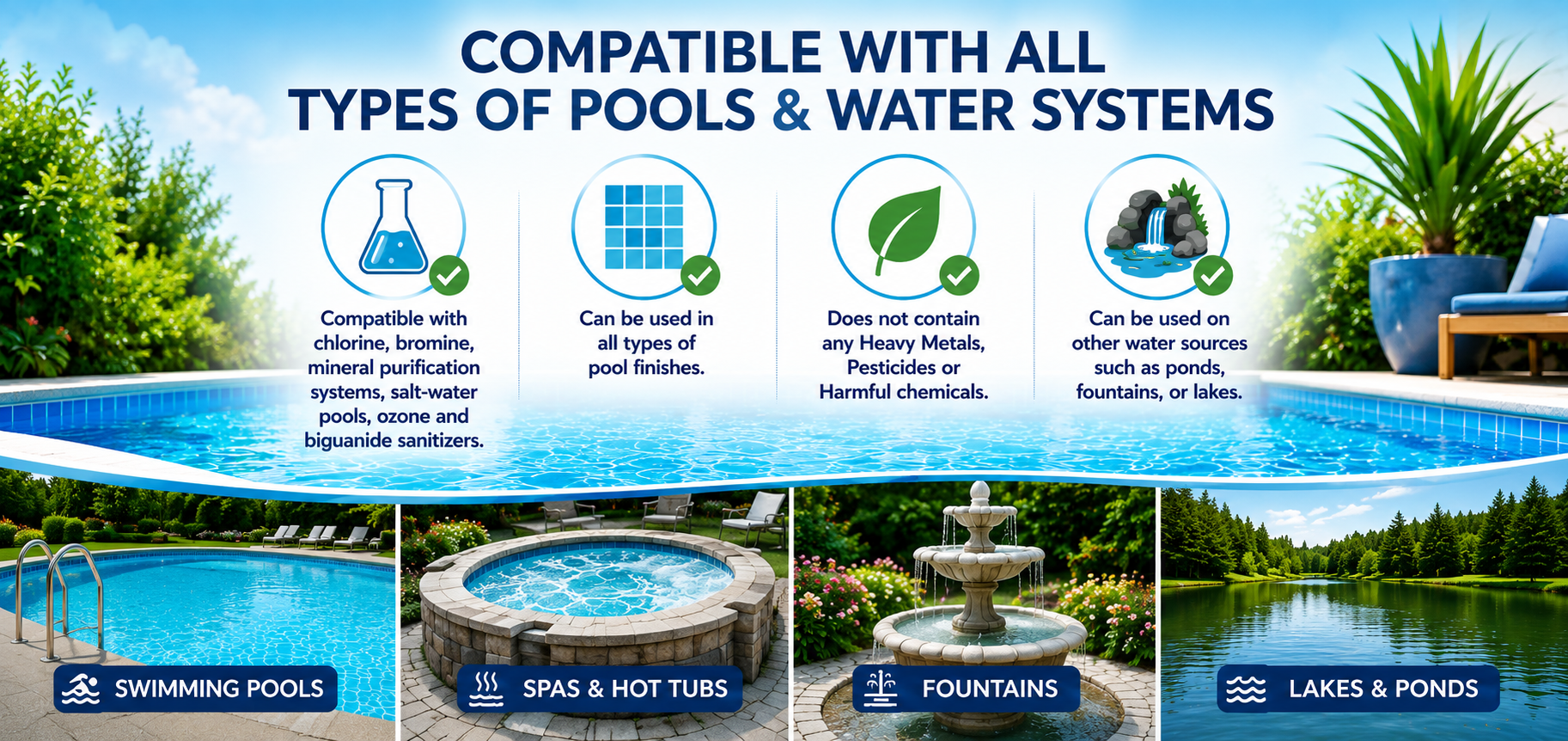 COMPATIBLE WITH ALL TYPES OF POOLS & WATER SYSTEMS

Compatible with chlorine, bromine, mineral purification systems, salt-water pools, ozone and biguanide sanitizers.

Can be used in all types of pool finishes.

Does not contain any Heavy Metals, Pesticides or Harmful chemicals.

Can be used on other water sources such as ponds, fountains, or lakes.

SWIMMING POOLS

SPAS & HOT TUBS

FOUNTAINS

LAKES & PONDS